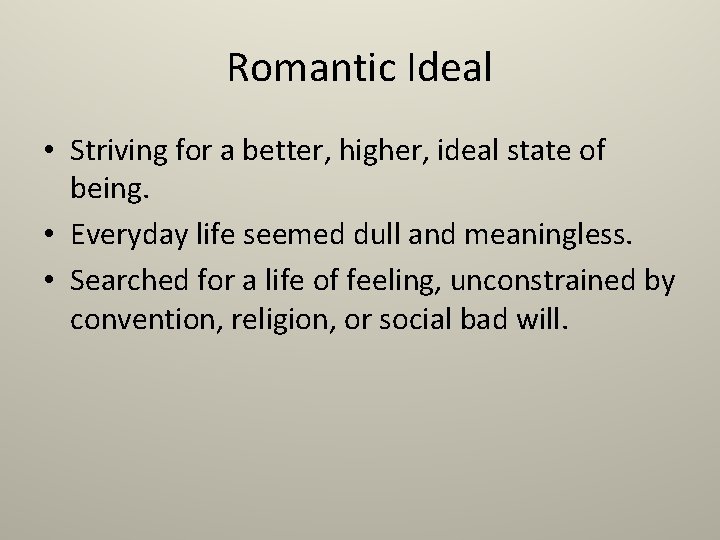 Romantic Ideal

• Striving for a better, higher, ideal state of being.
• Everyday life seemed dull and meaningless.
• Searched for a life of feeling, unconstrained by convention, religion, or social bad will.